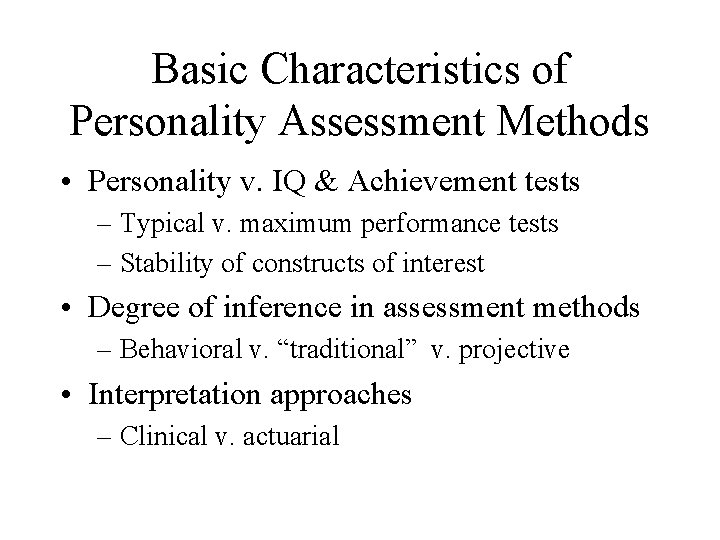 Basic Characteristics of Personality Assessment Methods

• Personality v. IQ & Achievement tests
– Typical v. maximum performance tests
– Stability of constructs of interest

• Degree of inference in assessment methods
– Behavioral v. “traditional” v. projective

• Interpretation approaches
– Clinical v. actuarial